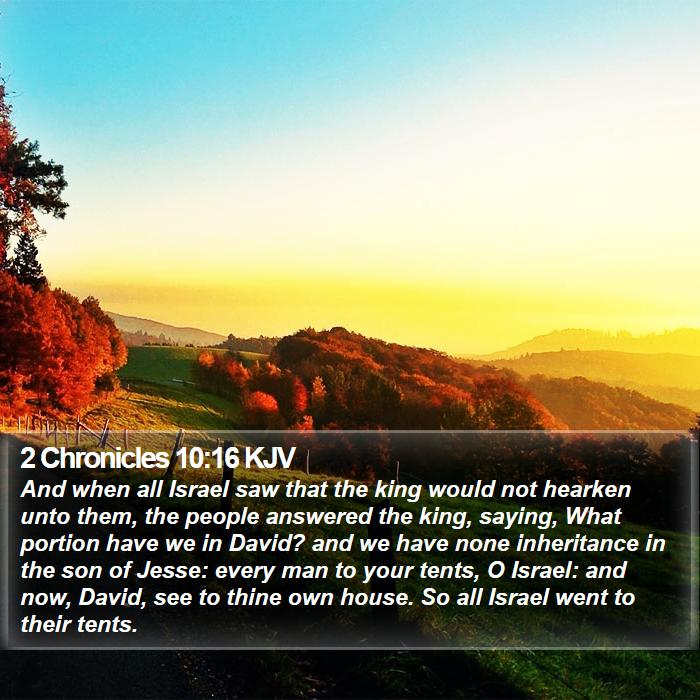 2 Chronicles 10:16 KJV
And when all Israel saw that the king would not hearken unto them, the people answered the king, saying, What portion have we in David? and we have none inheritance in the son of Jesse: every man to your tents, O Israel: and now, David, see to thine own house. So all Israel went to their tents.